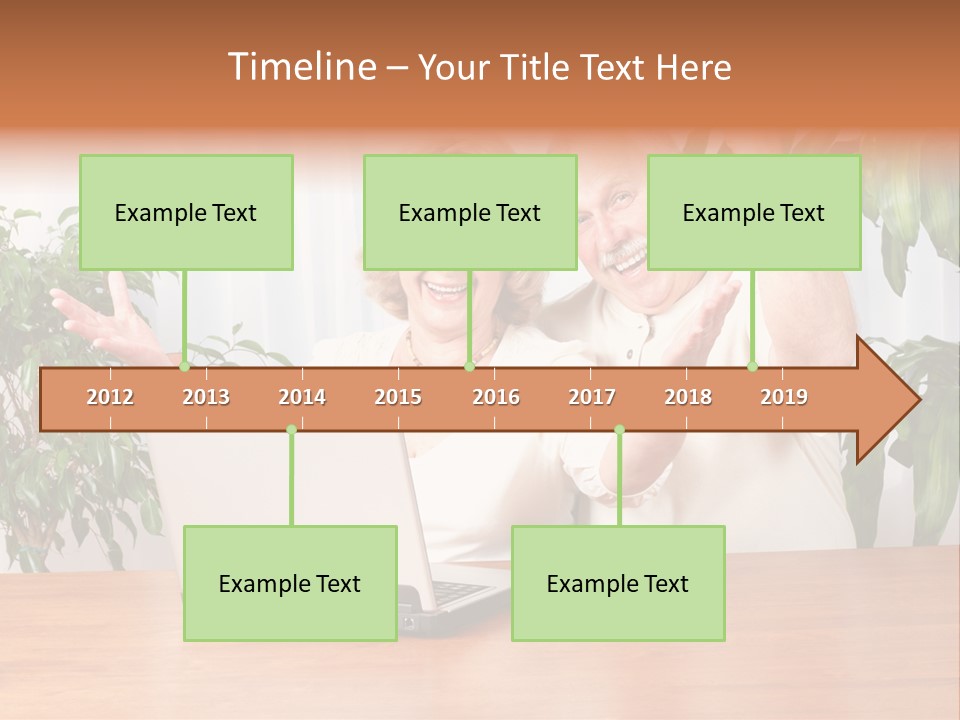 Timeline – Your Title Text Here

Example Text

Example Text

Example Text

2012 2013 2014 2015 2016 2017 2018 2019

Example Text

Example Text